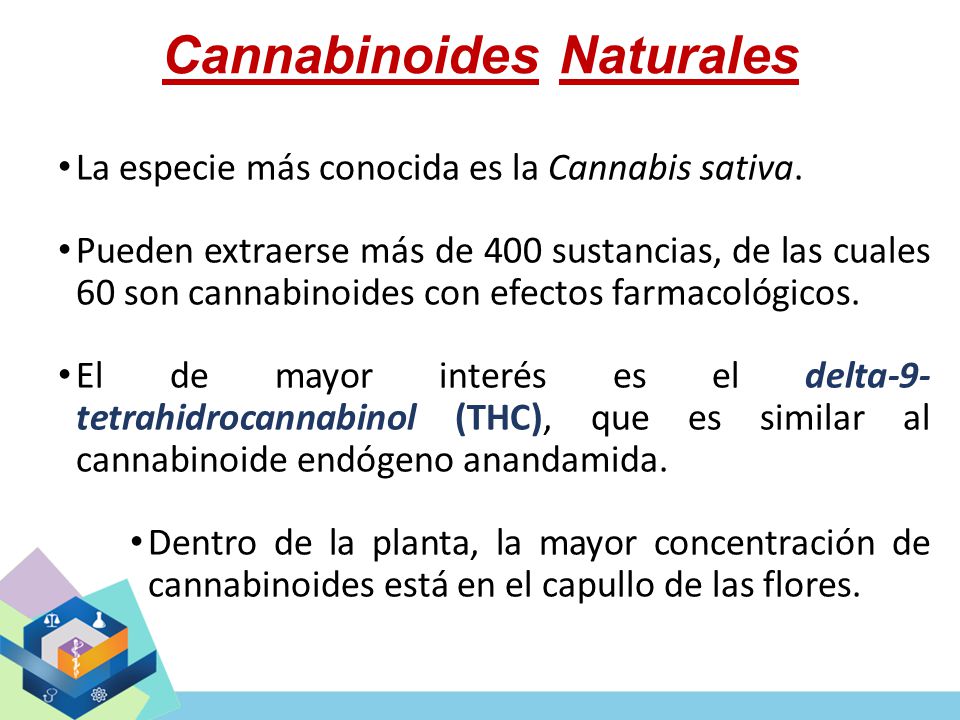 Cannabinoides Naturales

• La especie más conocida es la Cannabis sativa.

• Pueden extraerse más de 400 sustancias, de las cuales 60 son cannabinoides con efectos farmacológicos.

• El de mayor interés es el delta-9-tetrahidrocannabinol (THC), que es similar al cannabinoide endógeno anandamida.

• Dentro de la planta, la mayor concentración de cannabinoides está en el capullo de las flores.